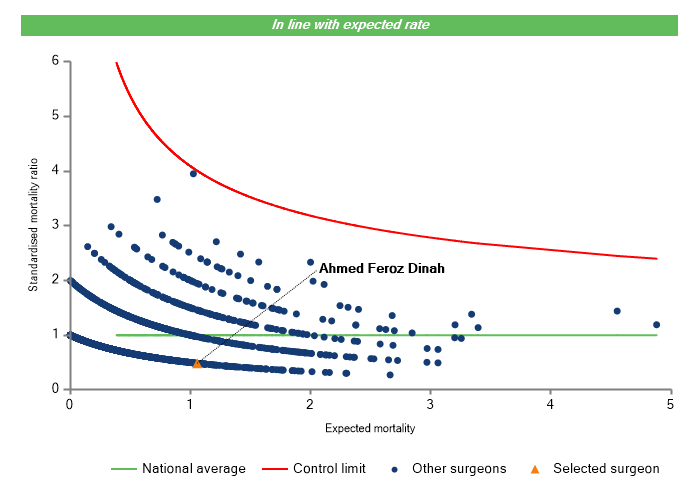 In line with expected rate

Standardised mortality ratio

6
5
4
3
2
1
0

Ahmed Feroz Dinah

0
1
2
3
4
5

Expected mortality

National average
Control limit
Other surgeons
Selected surgeon